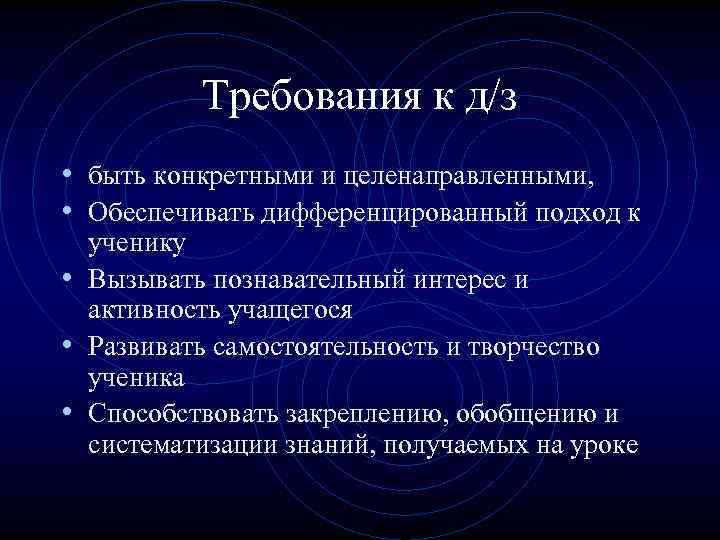 Требования к д/з

• быть конкретными и целенаправленными,
• Обеспечивать дифференцированный подход к ученику
• Вызывать познавательный интерес и активность учащегося
• Развивать самостоятельность и творчество ученика
• Способствовать закреплению, обобщению и систематизации знаний, получаемых на уроке